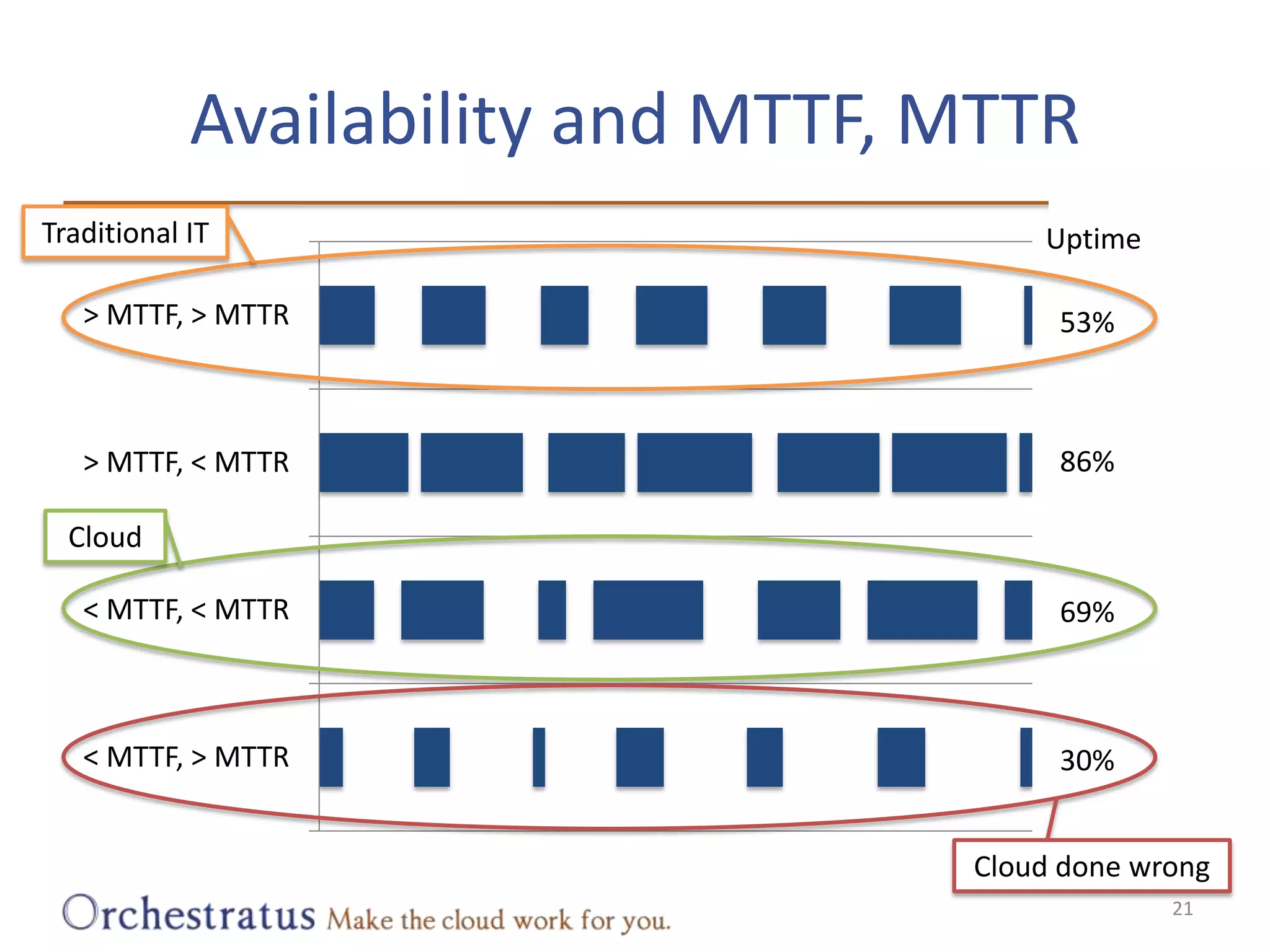 Availability and MTTF, MTTR

Traditional IT

Uptime

> MTTF, > MTTR 53%

> MTTF, < MTTR 86%

Cloud

< MTTF, < MTTR 69%

< MTTF, > MTTR 30%

Cloud done wrong

Orchestratus Make the cloud work for you.

21